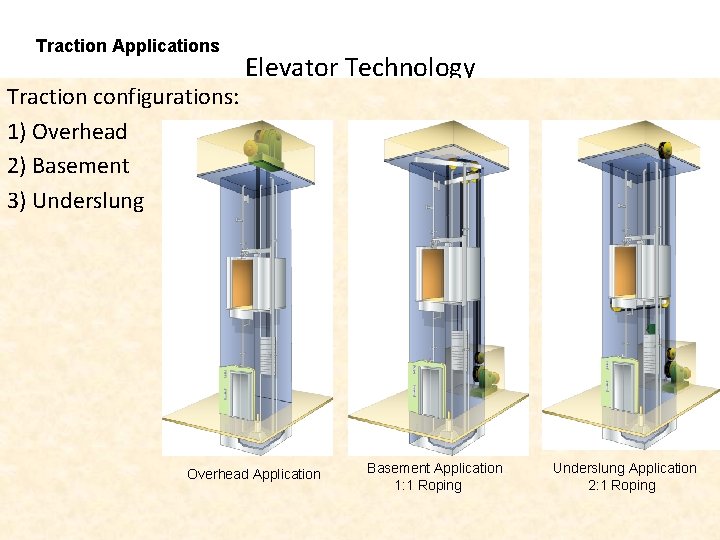 Traction Applications

Elevator Technology

Traction configurations:

1) Overhead

2) Basement

3) Underslung

Overhead Application

Basement Application
1:1 Roping

Underslung Application
2:1 Roping